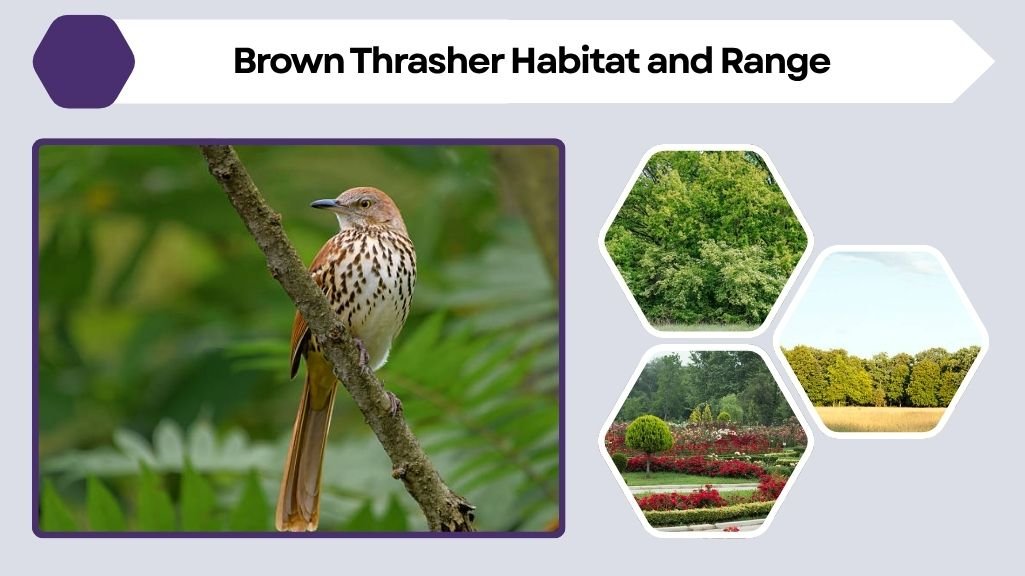 Brown Thrasher Habitat and Range